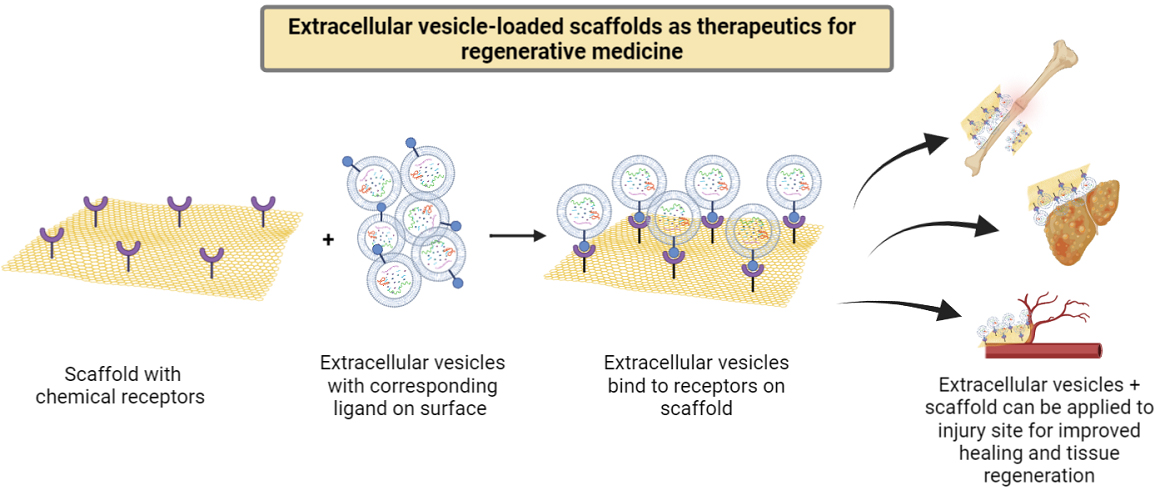 Extracellular vesicle-loaded scaffolds as therapeutics for regenerative medicine

+

Scaffold with chemical receptors

Extracellular vesicles with corresponding ligand on surface

Extracellular vesicles bind to receptors on scaffold

Extracellular vesicles + scaffold can be applied to injury site for improved healing and tissue regeneration